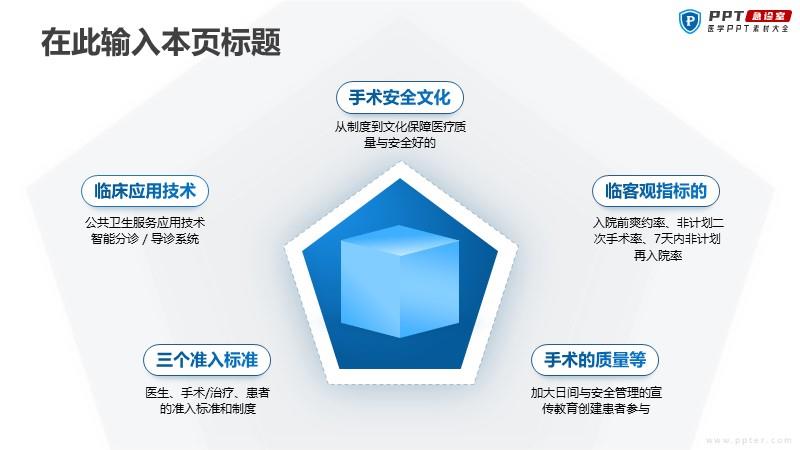 在此输入本页标题

PPT 急诊室
医学PPT素材大全

手术安全文化
从制度到文化保障医疗质量与安全好的

临床应用技术
公共卫生服务应用技术
智能分诊 / 导诊系统

临客观指标的
入院前爽约率、非计划二次手术率、7天内非计划再入院率

三个准入标准
医生、手术/治疗、患者的准入标准和制度

手术的质量等
加大日间与安全管理的宣传教育创建患者参与

www.ppter.com